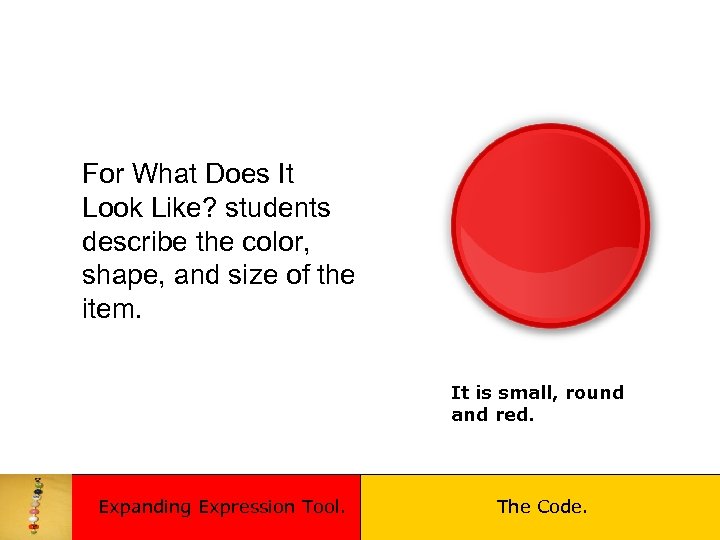 For What Does It Look Like? students describe the color, shape, and size of the item.

It is small, round and red.

Expanding Expression Tool.

The Code.